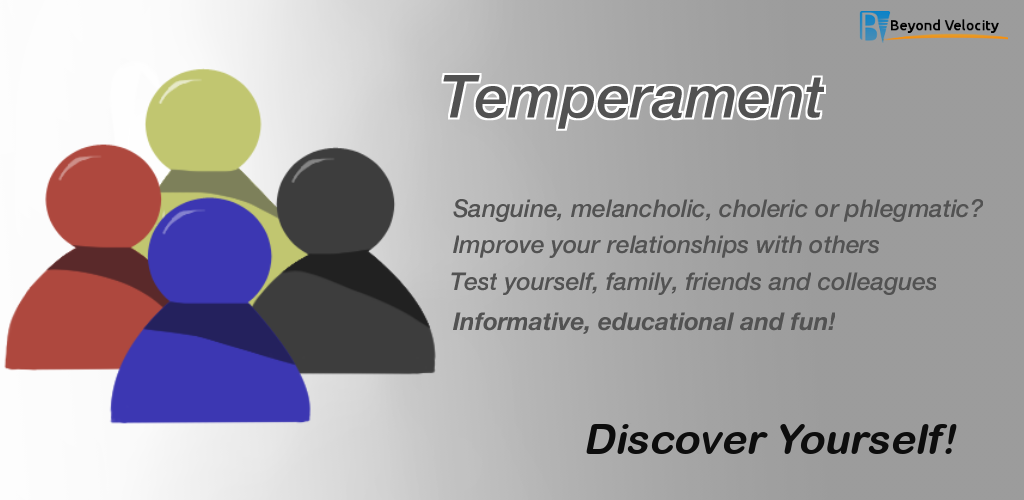 Beyond Velocity

Temperament

Sanguine, melancholic, choleric or phlegmatic?
Improve your relationships with others
Test yourself, family, friends and colleagues
Informative, educational and fun!

Discover Yourself!